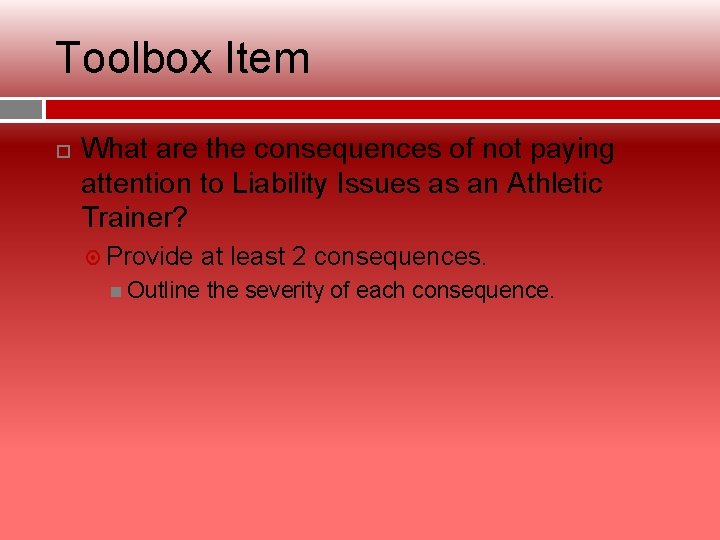 Toolbox Item

What are the consequences of not paying attention to Liability Issues as an Athletic Trainer?

Provide at least 2 consequences.

Outline the severity of each consequence.